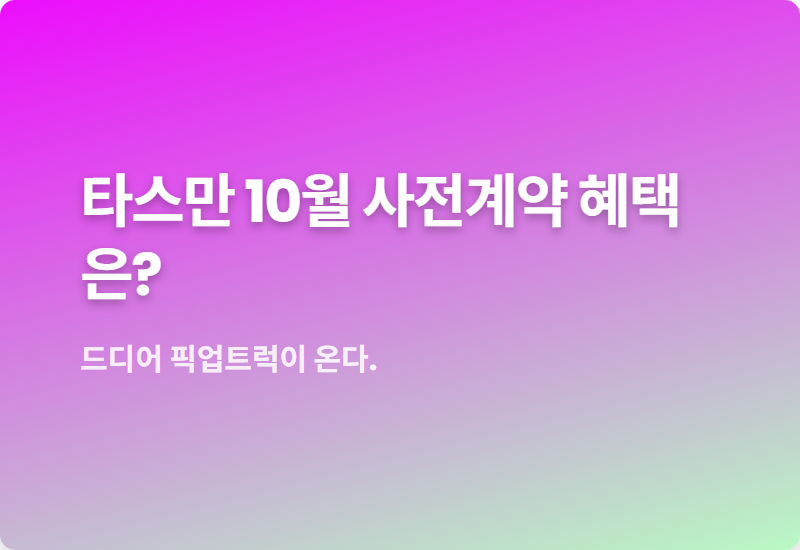 타스만 10월 사전계약 혜택은?

드디어 픽업트럭이 온다.